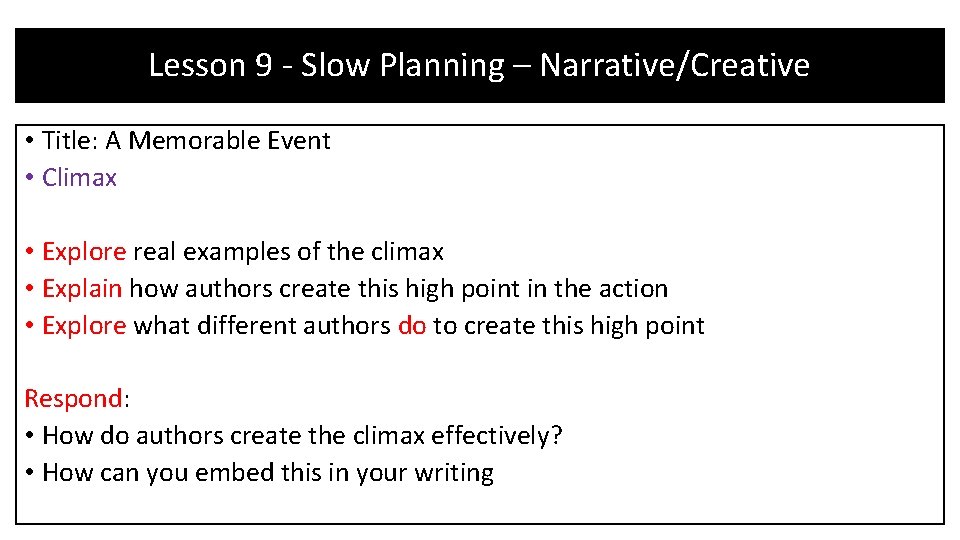 Lesson 9 - Slow Planning – Narrative/Creative

• Title: A Memorable Event
• Climax

• Explore real examples of the climax
• Explain how authors create this high point in the action
• Explore what different authors do to create this high point

Respond:
• How do authors create the climax effectively?
• How can you embed this in your writing